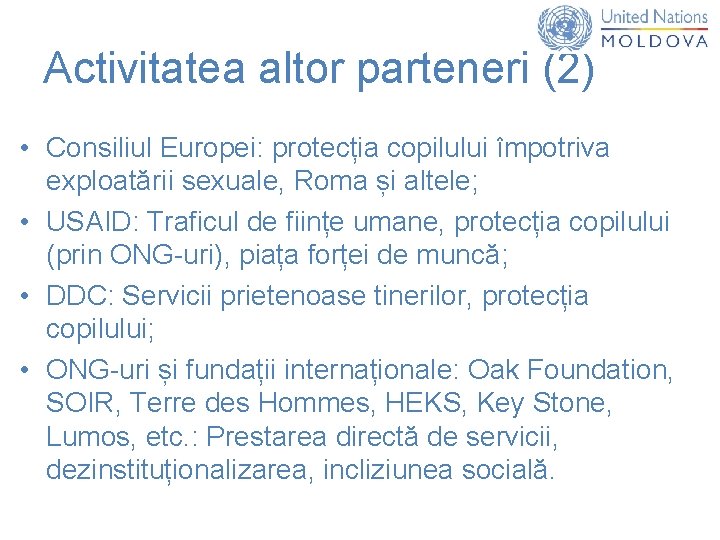 United Nations
MOLDOVA

Activitatea altor parteneri (2)

• Consiliul Europei: protecția copilului împotriva exploatării sexuale, Roma și altele;
• USAID: Traficul de ființe umane, protecția copilului (prin ONG-uri), piața forței de muncă;
• DDC: Servicii prietenoase tinerilor, protecția copilului;
• ONG-uri și fundații internaționale: Oak Foundation, SOIR, Terre des Hommes, HEKS, Key Stone, Lumos, etc.: Prestarea directă de servicii, dezinstituționalizarea, incliziunea socială.